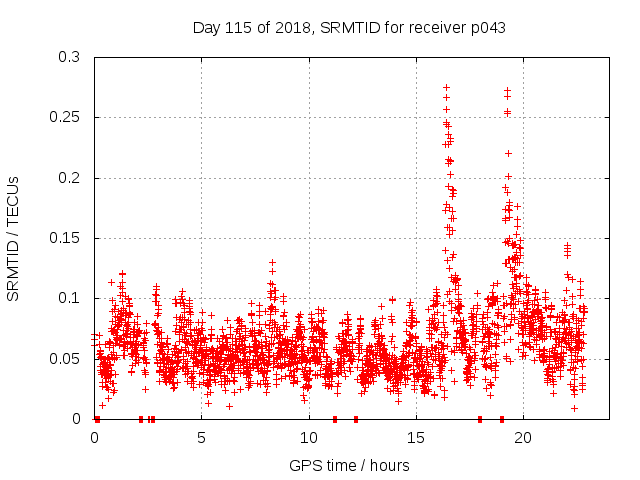 Day 115 of 2018, SRMTID for receiver p043

SRMTID / TECUs

0.3
0.25
0.2
0.15
0.1
0.05
0

0
5
10
15
20

GPS time / hours